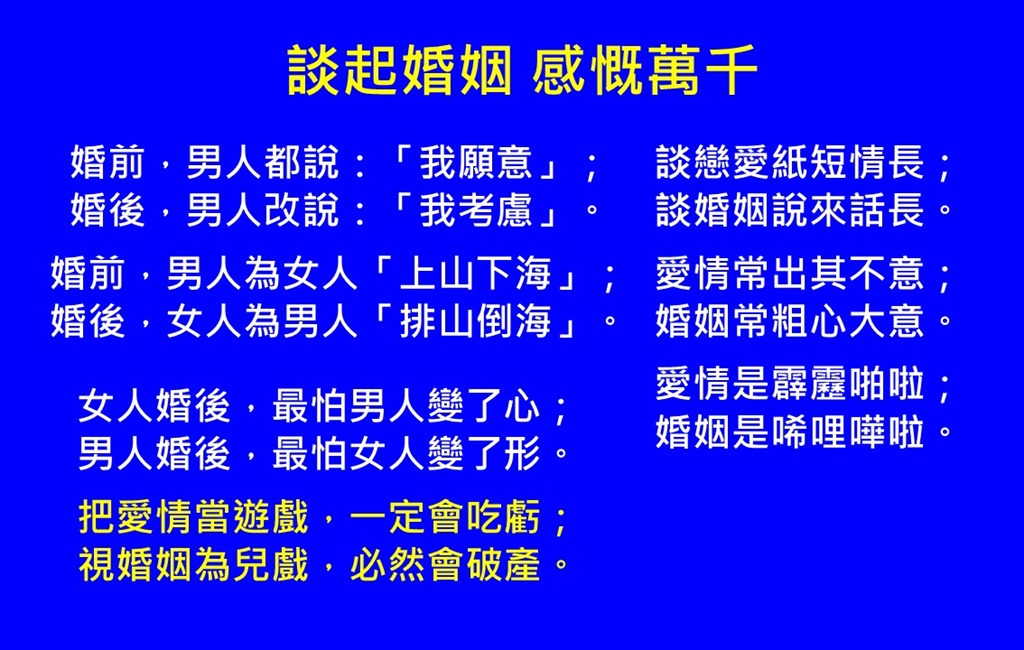 談起婚姻 感慨萬千

婚前，男人都說：「我願意」；
婚後，男人改說：「我考慮」。

婚前，男人為女人「上山下海」；
婚後，女人為男人「排山倒海」。

女人婚後，最怕男人變了心；
男人婚後，最怕女人變了形。

把愛情當遊戲，一定會吃虧；
視婚姻為兒戲，必然會破產。

談戀愛紙短情長；
談婚姻說來話長。

愛情常出其不意；
婚姻常粗心大意。

愛情是霹靂啪啦；
婚姻是唏哩嘩啦。